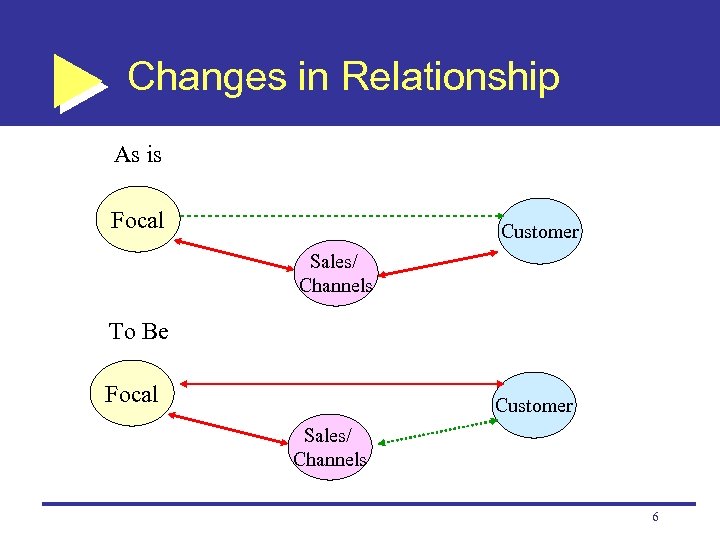 Changes in Relationship

As is

Focal

Customer

Sales/ Channels

To Be

Focal

Customer

Sales/ Channels

6